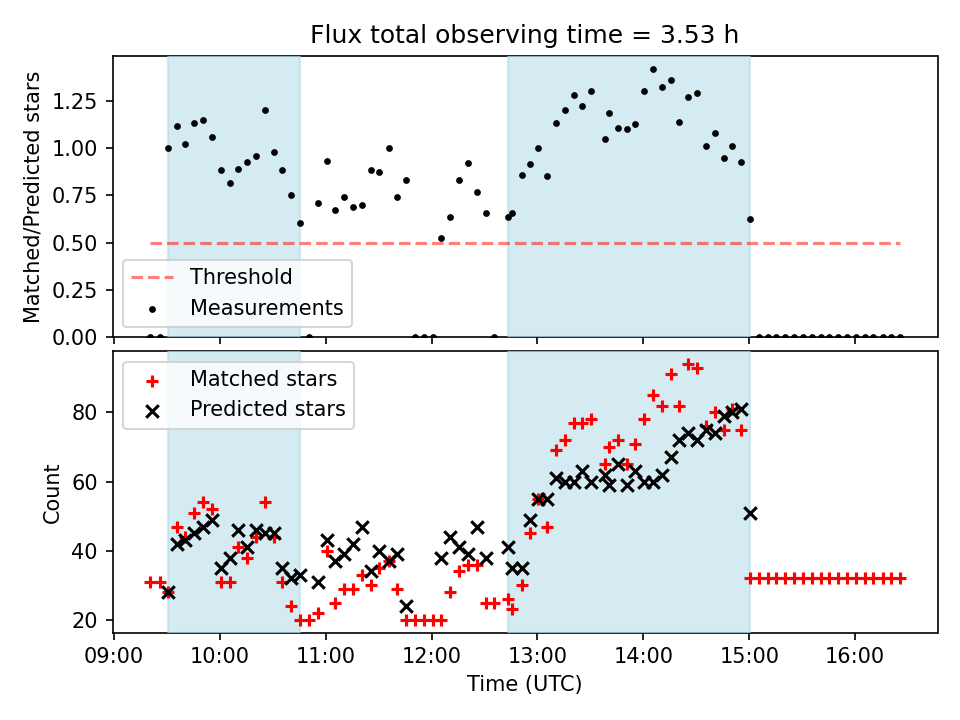 Flux total observing time = 3.53 h

Matched/Predicted stars

1.25
1.00
0.75
0.50
0.25
0.00

Threshold
Measurements

Matched stars
Predicted stars

Count

80
60
40
20

09:00 10:00 11:00 12:00 13:00 14:00 15:00 16:00

Time (UTC)